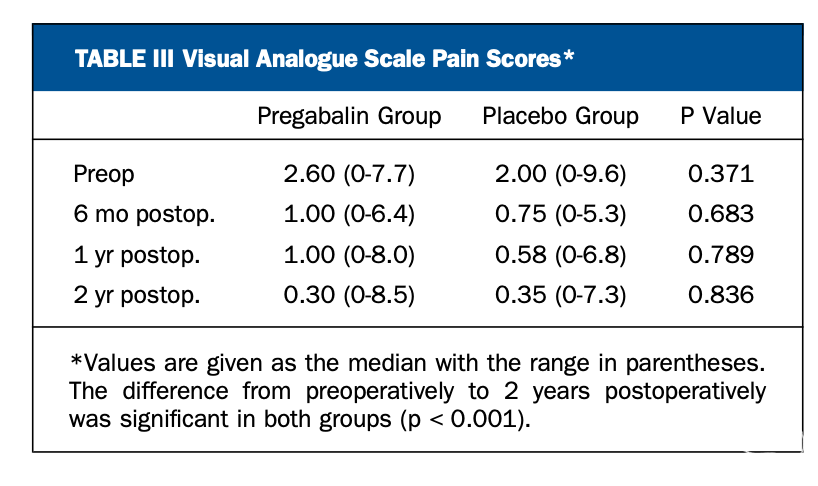 TABLE III Visual Analogue Scale Pain Scores*

| | Pregabalin Group | Placebo Group | P Value |
|---|---|---|---|
| Preop | 2.60 (0-7.7) | 2.00 (0-9.6) | 0.371 |
| 6 mo postop. | 1.00 (0-6.4) | 0.75 (0-5.3) | 0.683 |
| 1 yr postop. | 1.00 (0-8.0) | 0.58 (0-6.8) | 0.789 |
| 2 yr postop. | 0.30 (0-8.5) | 0.35 (0-7.3) | 0.836 |

*Values are given as the median with the range in parentheses. The difference from preoperatively to 2 years postoperatively was significant in both groups (p < 0.001).